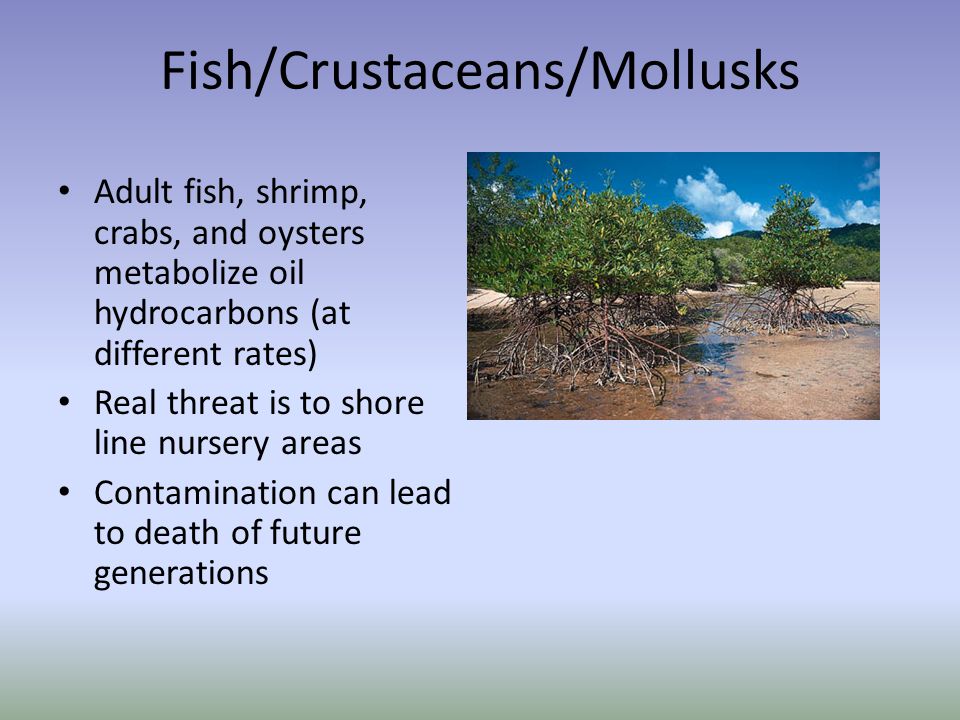 Fish/Crustaceans/Mollusks

• Adult fish, shrimp, crabs, and oysters metabolize oil hydrocarbons (at different rates)
• Real threat is to shore line nursery areas
• Contamination can lead to death of future generations